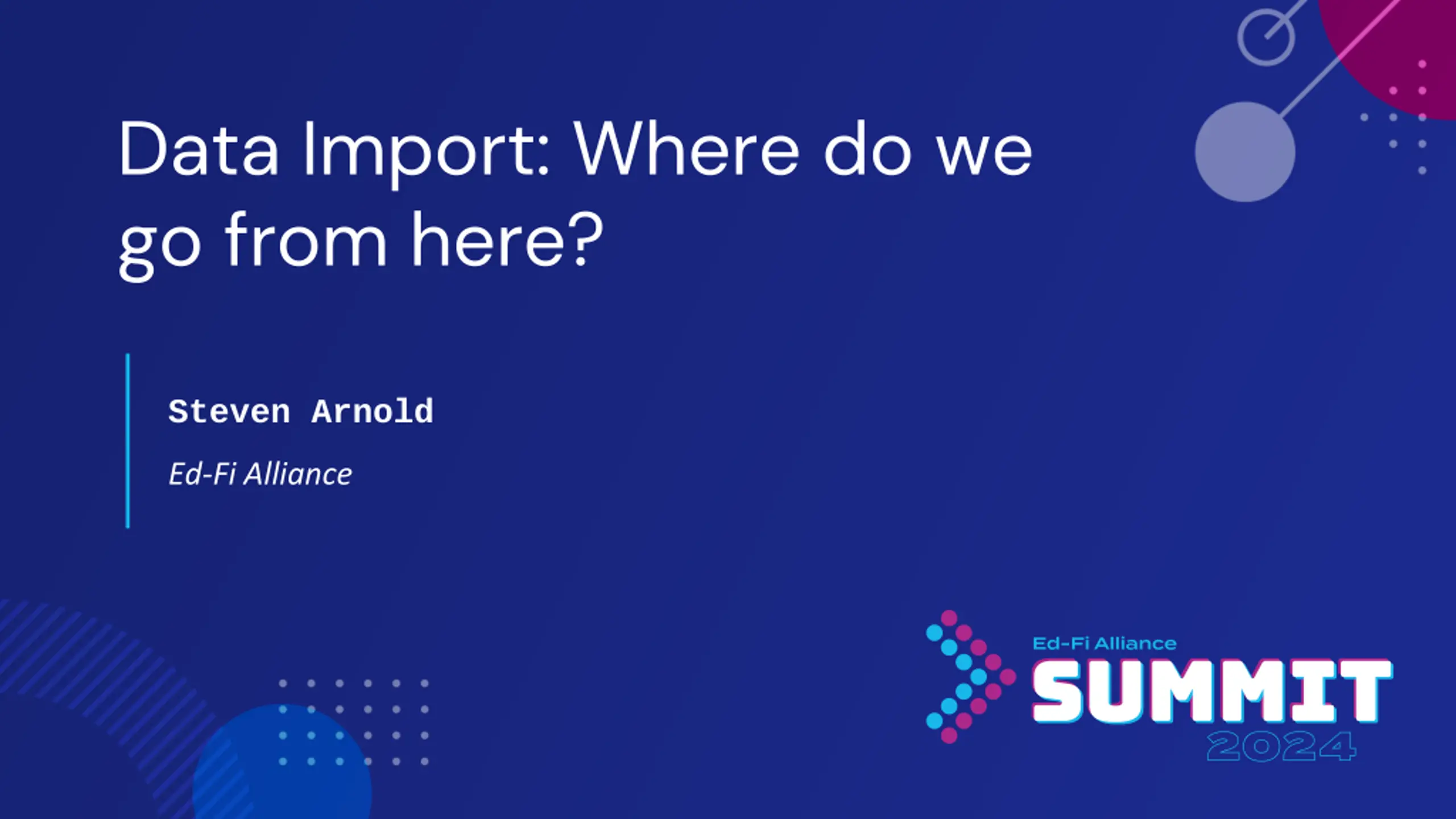 Data Import: Where do we go from here?

Steven Arnold

Ed-Fi Alliance

Ed-Fi Alliance
SUMMIT
2024